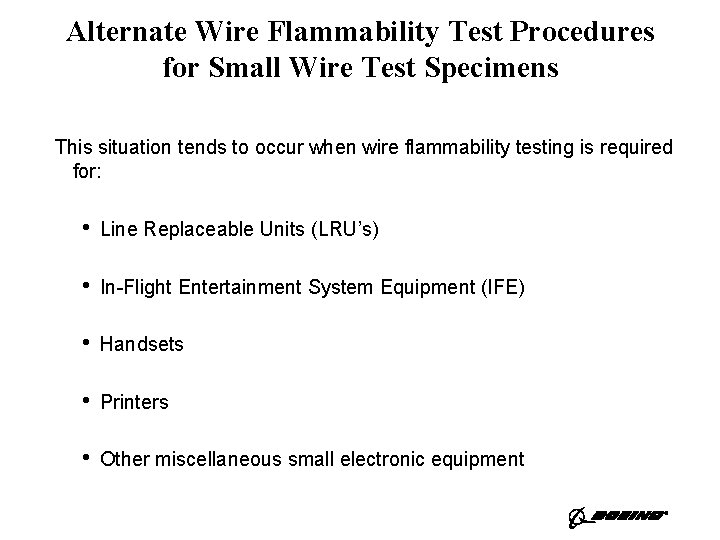 Alternate Wire Flammability Test Procedures for Small Wire Test Specimens

This situation tends to occur when wire flammability testing is required for:

• Line Replaceable Units (LRU's)

• In-Flight Entertainment System Equipment (IFE)

• Handsets

• Printers

• Other miscellaneous small electronic equipment

BOEING